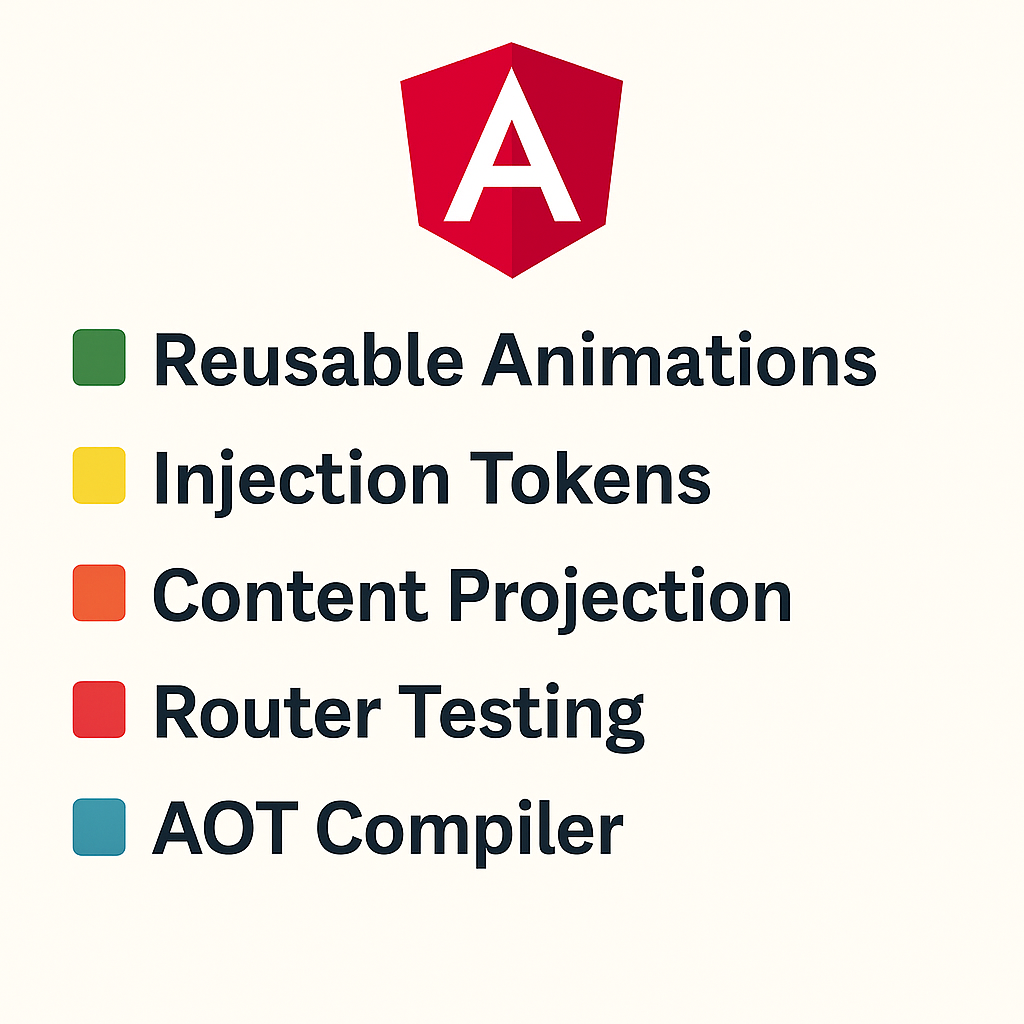 A

Reusable Animations

Injection Tokens

Content Projection

Router Testing

AOT Compiler